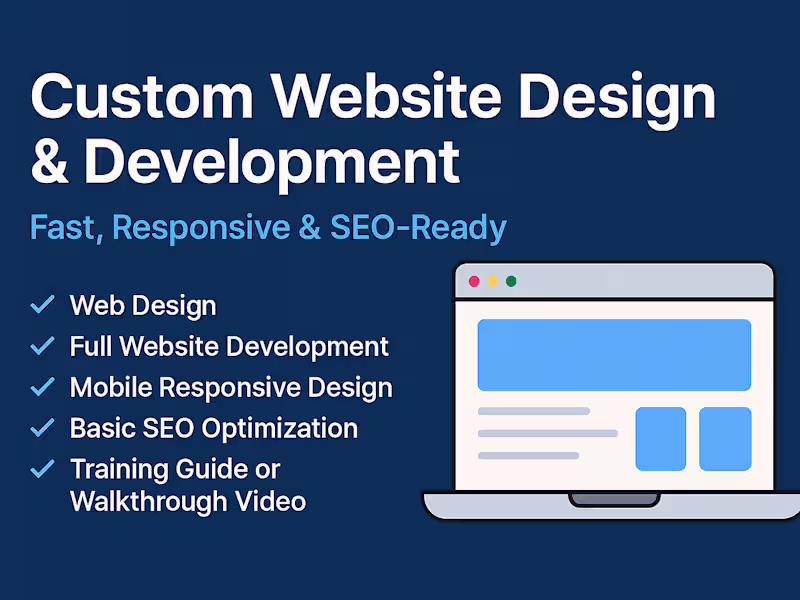 Custom Website Design & Development

Fast, Responsive & SEO-Ready

✓ Web Design
✓ Full Website Development
✓ Mobile Responsive Design
✓ Basic SEO Optimization
✓ Training Guide or Walkthrough Video